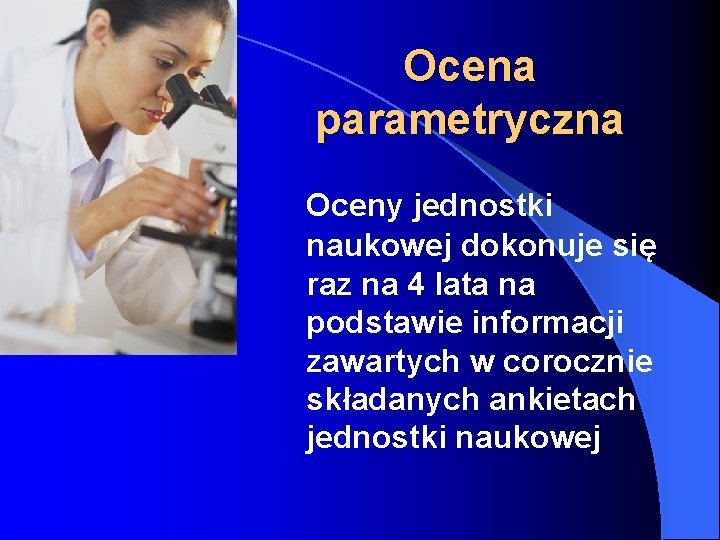 Ocena parametryczna

Oceny jednostki naukowej dokonuje się raz na 4 lata na podstawie informacji zawartych w corocznie składanych ankietach jednostki naukowej